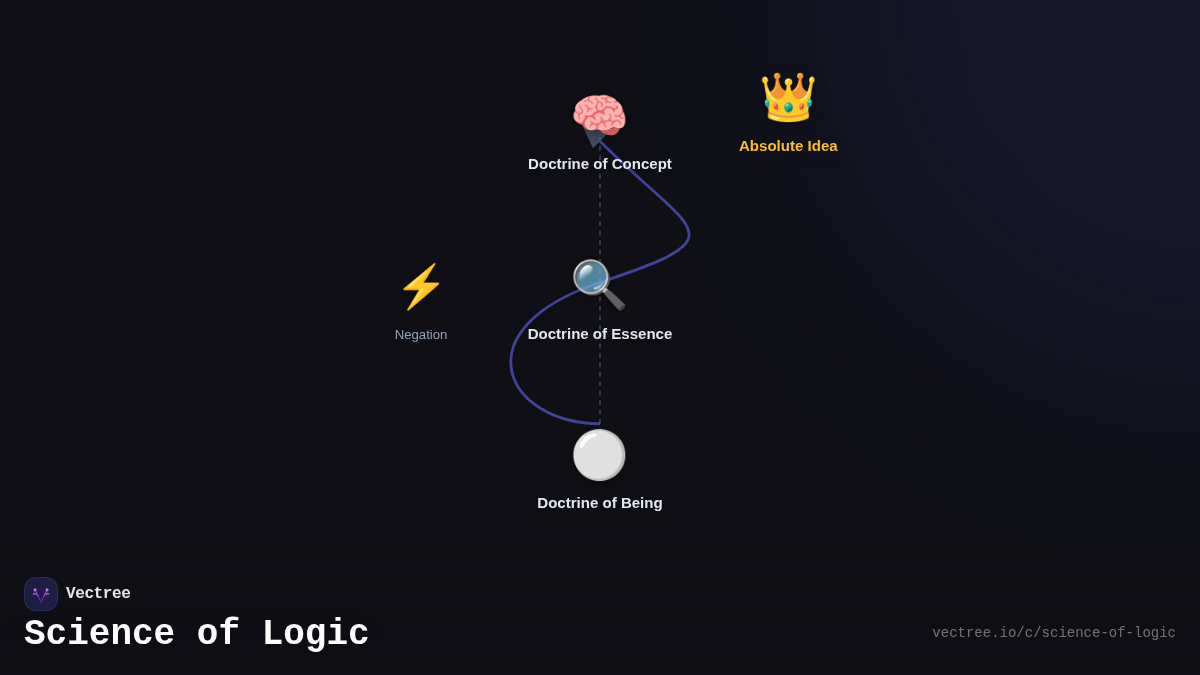 Absolute Idea

Doctrine of Concept

Negation

Doctrine of Essence

Doctrine of Being

Vectree

Science of Logic

vectree.io/c/science-of-logic